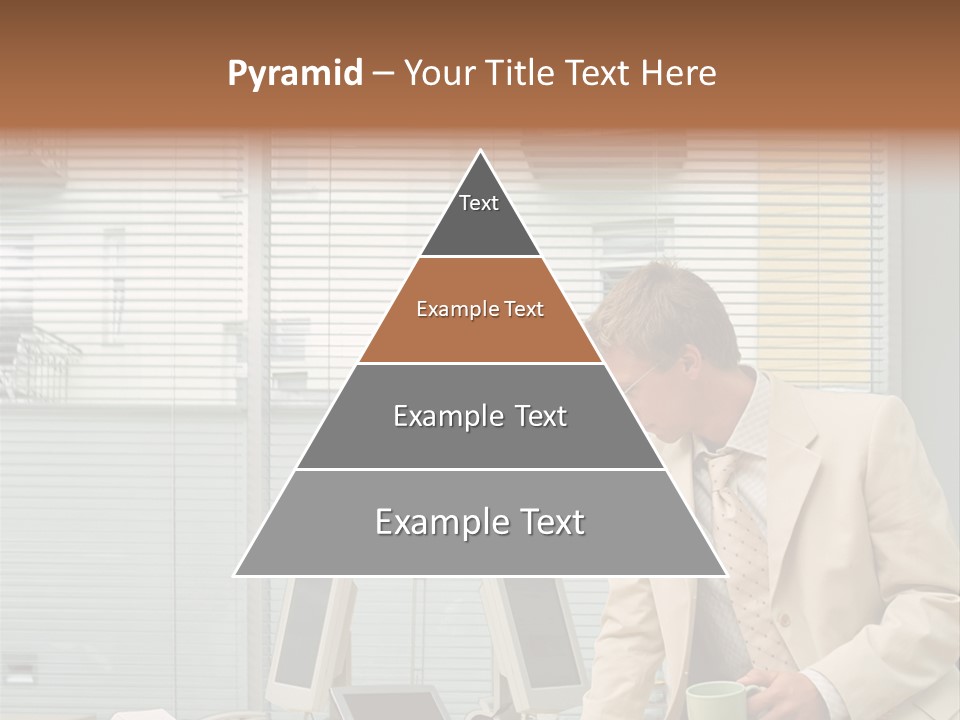 Pyramid – Your Title Text Here

Text

Example Text

Example Text

Example Text